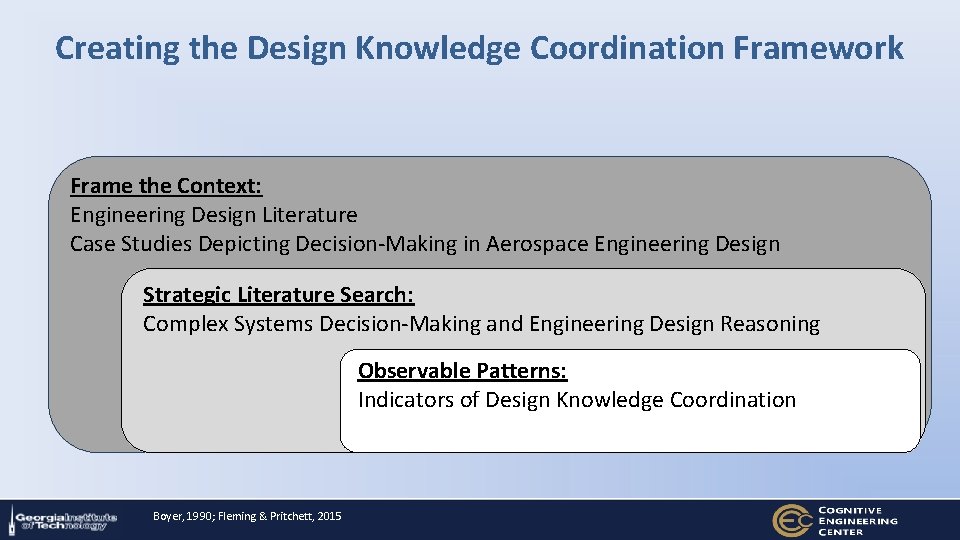 Creating the Design Knowledge Coordination Framework

Frame the Context:
Engineering Design Literature
Case Studies Depicting Decision-Making in Aerospace Engineering Design

Strategic Literature Search:
Complex Systems Decision-Making and Engineering Design Reasoning

Observable Patterns:
Indicators of Design Knowledge Coordination

Georgia Institute of Technology

Boyer, 1990; Fleming & Pritchett, 2015

COGNITIVE ENGINEERING CENTER